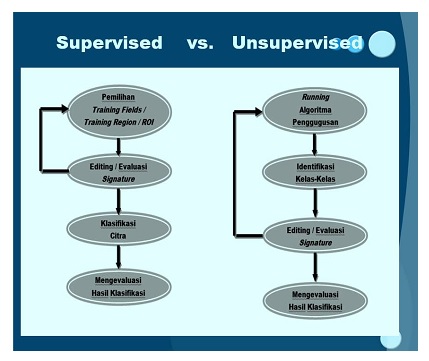 Supervised vs. Unsupervised

Pemilihan
Training Fields / Training Region / ROI

Editing / Evaluasi Signature

Klasifikasi Citra

Mengevaluasi Hasil Klasifikasi

Running Algoritma Penggugusan

Identifikasi Kelas-Kelas

Editing / Evaluasi Signature

Mengevaluasi Hasil Klasifikasi